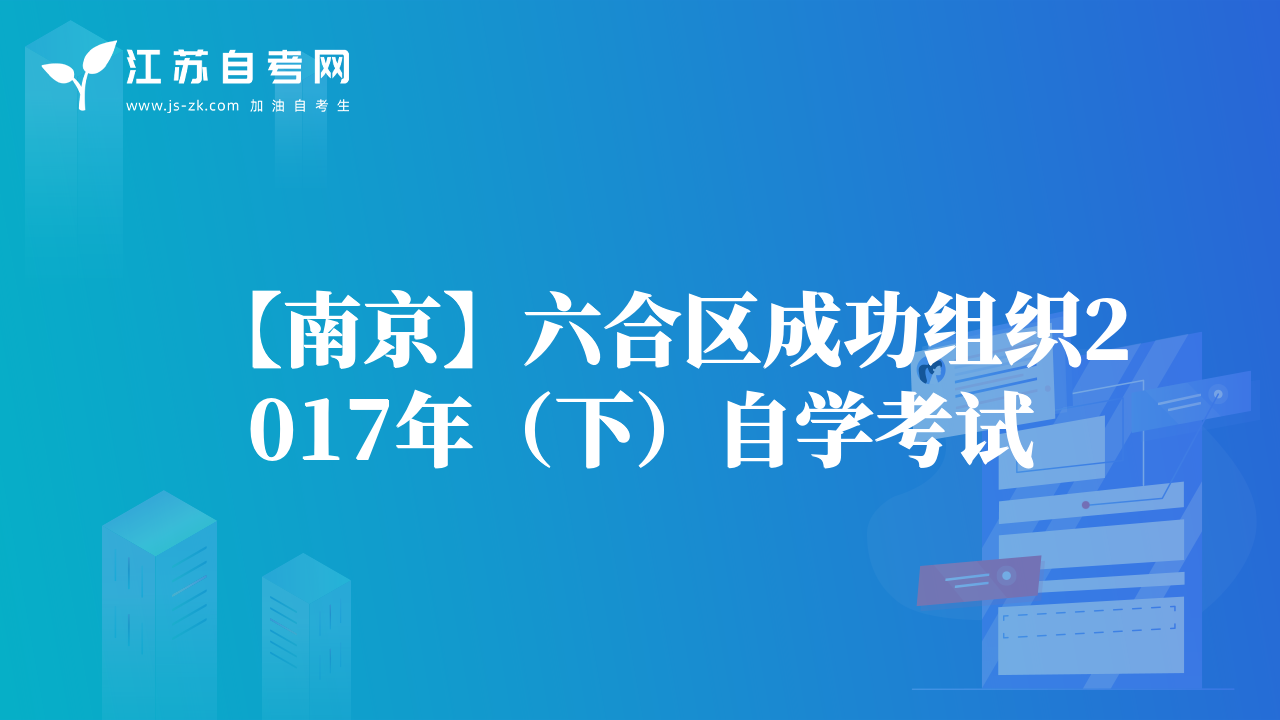 江苏自考网
www.js-zk.com 加油自考生

【南京】六合区成功组织2017年（下）自学考试